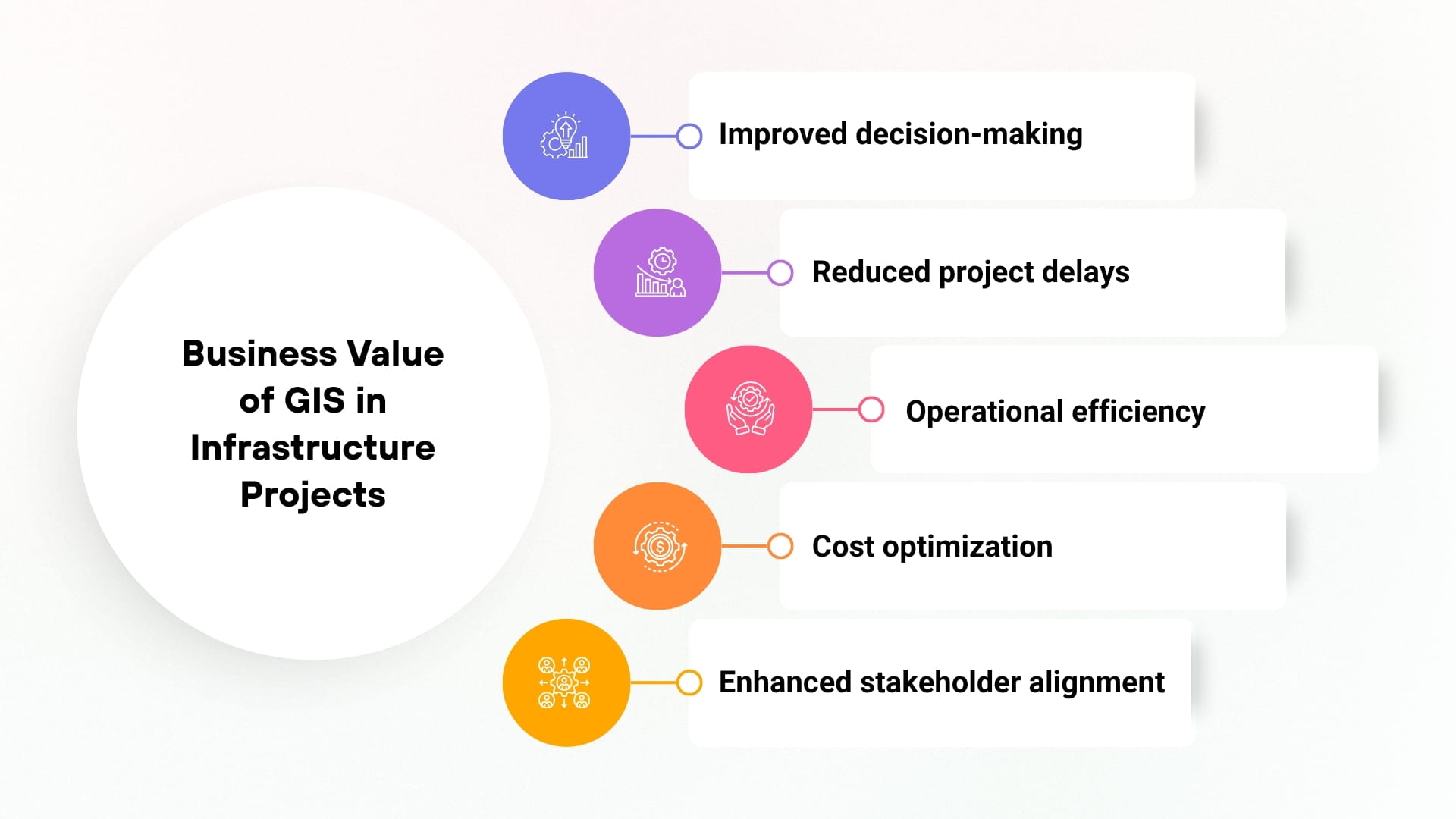 Business Value of GIS in Infrastructure Projects

Improved decision-making

Reduced project delays

Operational efficiency

Cost optimization

Enhanced stakeholder alignment